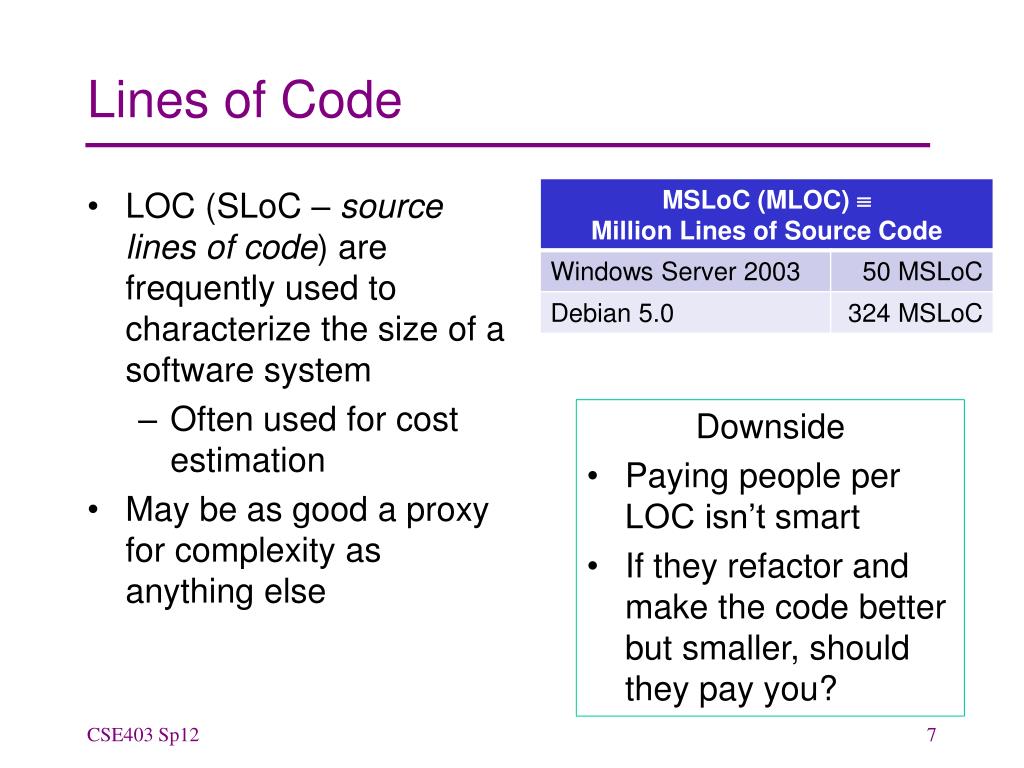 Lines of Code

• LOC (SLoC – source lines of code) are frequently used to characterize the size of a software system
– Often used for cost estimation
• May be as good a proxy for complexity as anything else

| MSLoC (MLOC) $\equiv$ Million Lines of Source Code | |
|---|---|
| Windows Server 2003 | 50 MSLoC |
| Debian 5.0 | 324 MSLoC |

Downside
• Paying people per LOC isn't smart
• If they refactor and make the code better but smaller, should they pay you?

CSE403 Sp12

7